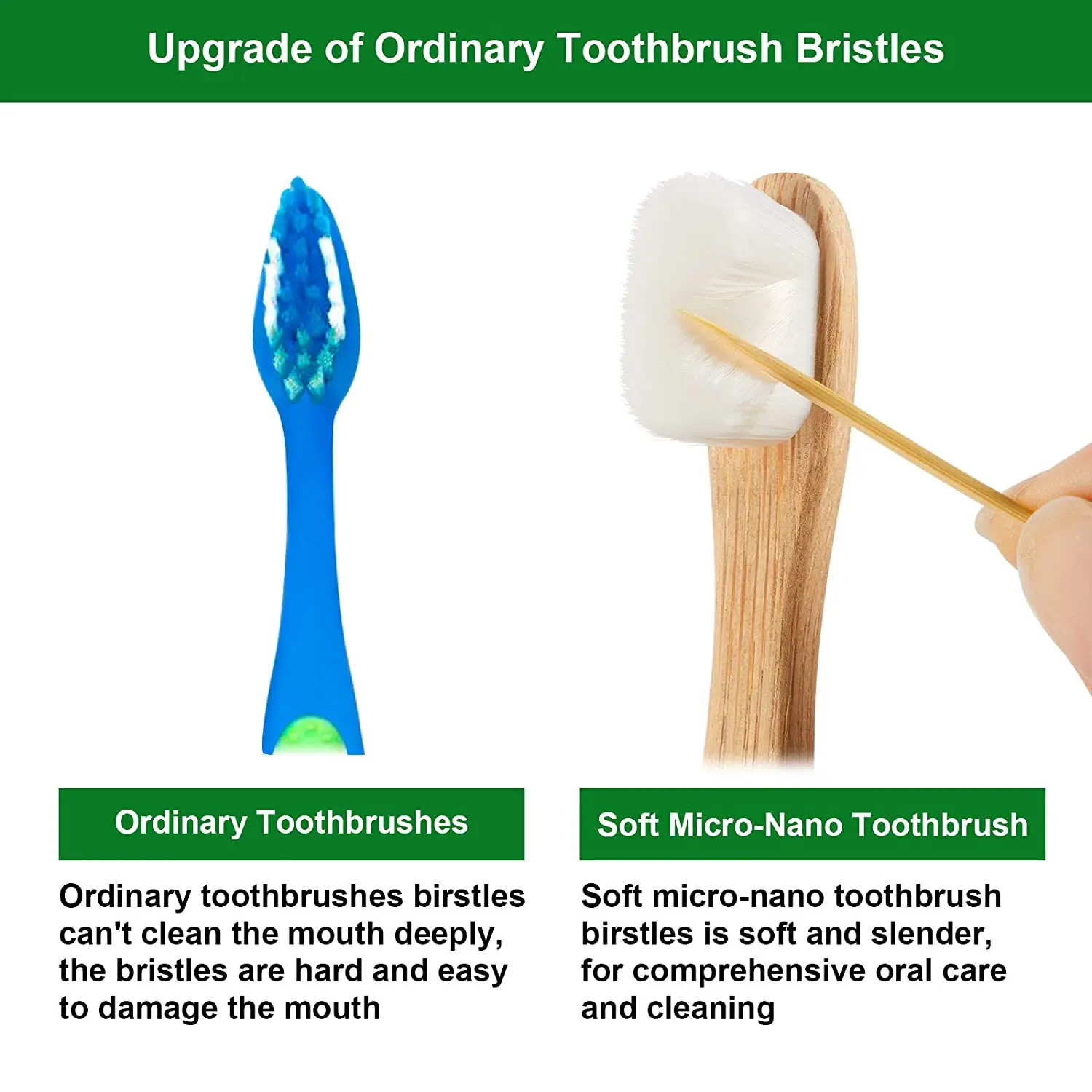 Upgrade of Ordinary Toothbrush Bristles

Ordinary Toothbrushes

Ordinary toothbrushes birstles can't clean the mouth deeply, the bristles are hard and easy to damage the mouth

Soft Micro-Nano Toothbrush

Soft micro-nano toothbrush birstles is soft and slender, for comprehensive oral care and cleaning